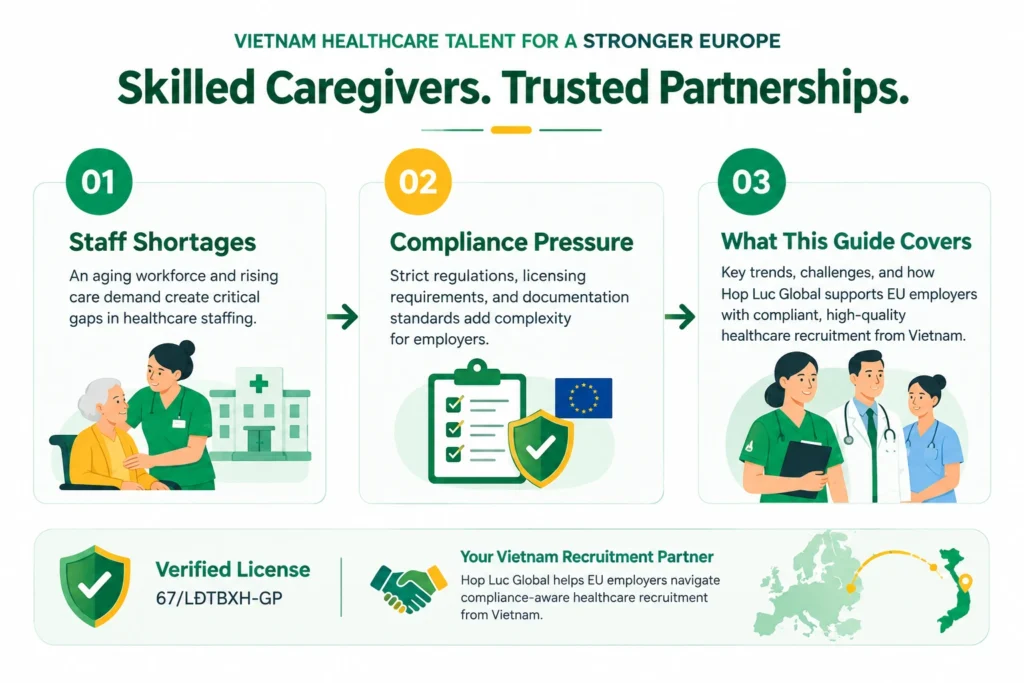 VIETNAM HEALTHCARE TALENT FOR A STRONGER EUROPE

Skilled Caregivers. Trusted Partnerships.

01

Staff Shortages

An aging workforce and rising care demand create critical gaps in healthcare staffing.

02

Compliance Pressure

Strict regulations, licensing requirements, and documentation standards add complexity for employers.

03

What This Guide Covers

Key trends, challenges, and how Hop Luc Global supports EU employers with compliant, high-quality healthcare recruitment from Vietnam.

Verified License

67/LĐTBXH-GP

Your Vietnam Recruitment Partner

Hop Luc Global helps EU employers navigate compliance-aware healthcare recruitment from Vietnam.